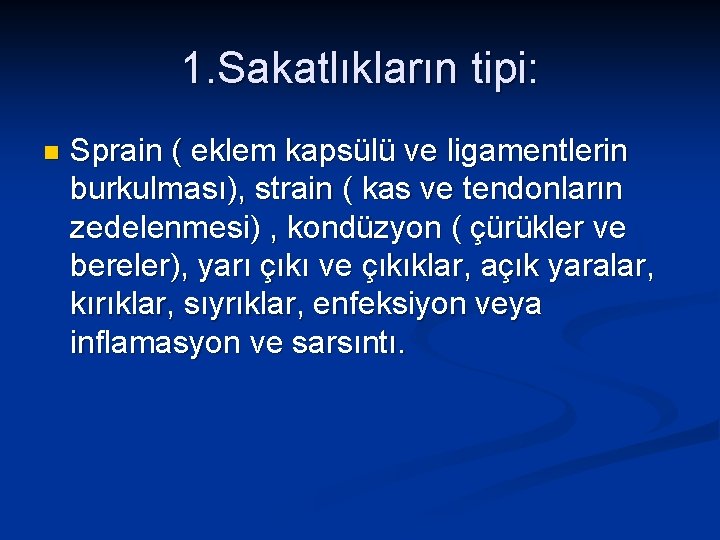 1.Sakatlıkların tipi:

Sprain ( eklem kapsülü ve ligamentlerin burkulması), strain ( kas ve tendonların zedelenmesi) , kondüzyon ( çürükler ve bereler), yarı çıkı ve çıkıklar, açık yaralar, kırıklar, sıyrıklar, enfeksiyon veya inflamasyon ve sarsıntı.